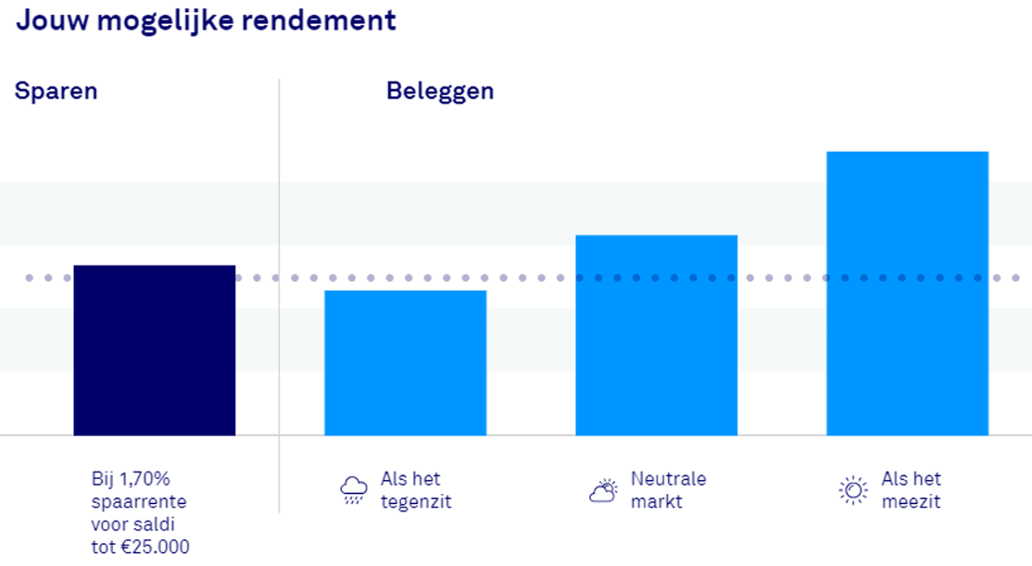 Jouw mogelijke rendement

Sparen

Beleggen

Bij 1,70% spaarrente voor saldi tot €25.000

Als het tegenzit

Neutrale markt

Als het meezit